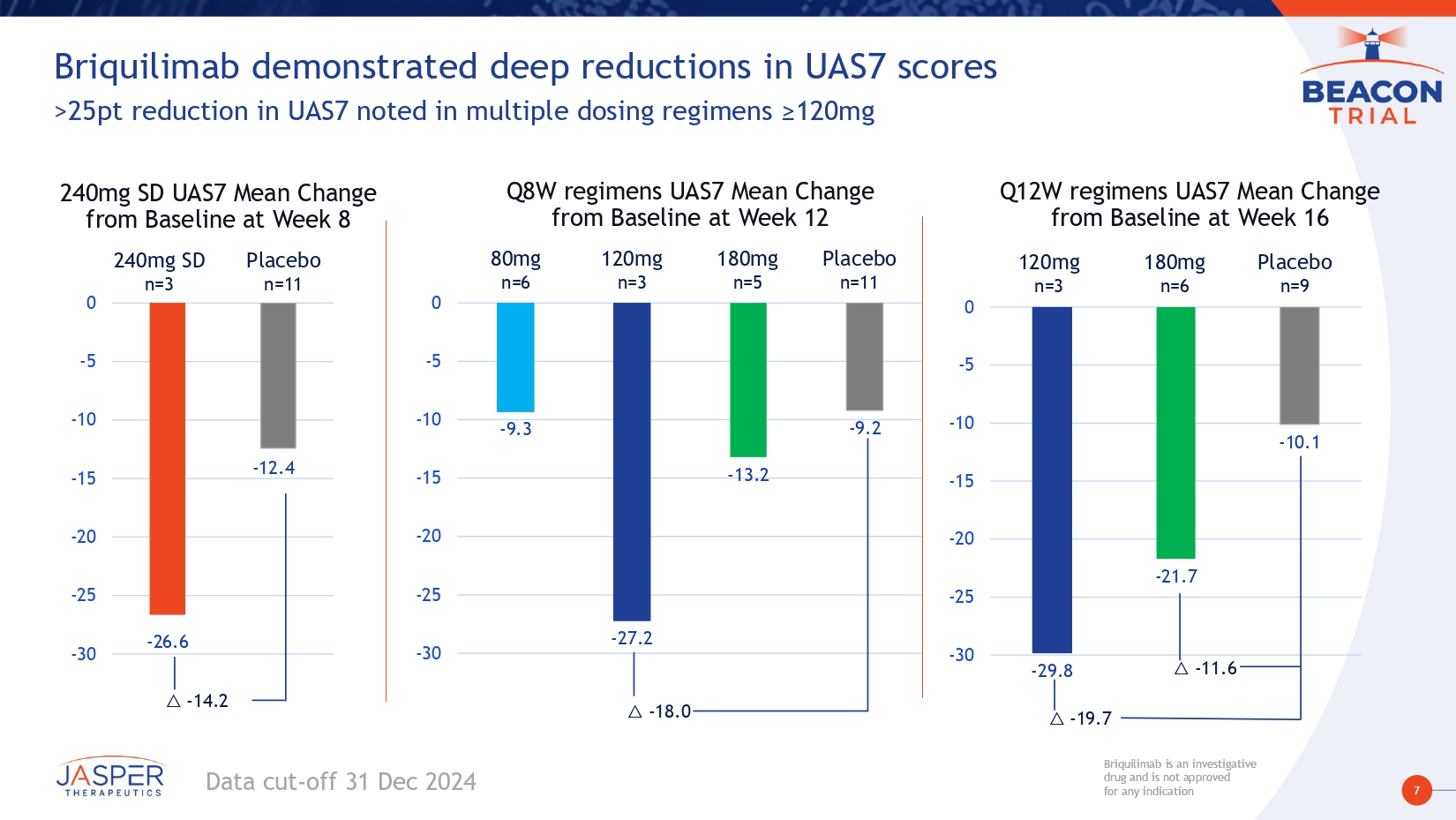 Briquilimab demonstrated deep reductions in UAS7 scores
>25pt reduction in UAS7 noted in multiple dosing regimens ≥120mg

BEACON
TRIAL

240mg SD UAS7 Mean Change from Baseline at Week 8

240mg SD
n=3

Placebo
n=11

0
-5
-10
-15
-20
-25
-30

-26.6
-12.4
△ -14.2

Q8W regimens UAS7 Mean Change from Baseline at Week 12

80mg
n=6

120mg
n=3

180mg
n=5

Placebo
n=11

0
-5
-10
-15
-20
-25
-30

-9.3
-27.2
-13.2
-9.2
△ -18.0

Q12W regimens UAS7 Mean Change from Baseline at Week 16

120mg
n=3

180mg
n=6

Placebo
n=9

0
-5
-10
-15
-20
-25
-30

-29.8
-21.7
-10.1
△ -11.6
△ -19.7

JASPER
THERAPEUTICS

Data cut-off 31 Dec 2024

Briquilimab is an investigative drug and is not approved for any indication

7